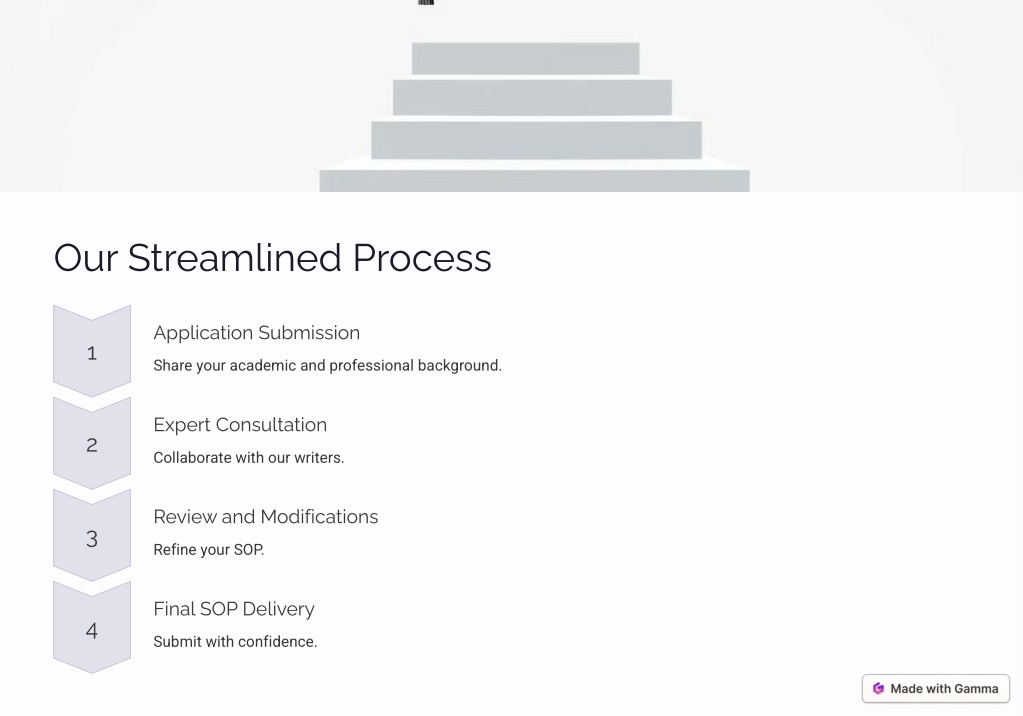 Our Streamlined Process

1

Application Submission

Share your academic and professional background.

2

Expert Consultation

Collaborate with our writers.

3

Review and Modifications

Refine your SOP.

4

Final SOP Delivery

Submit with confidence.

Made with Gamma